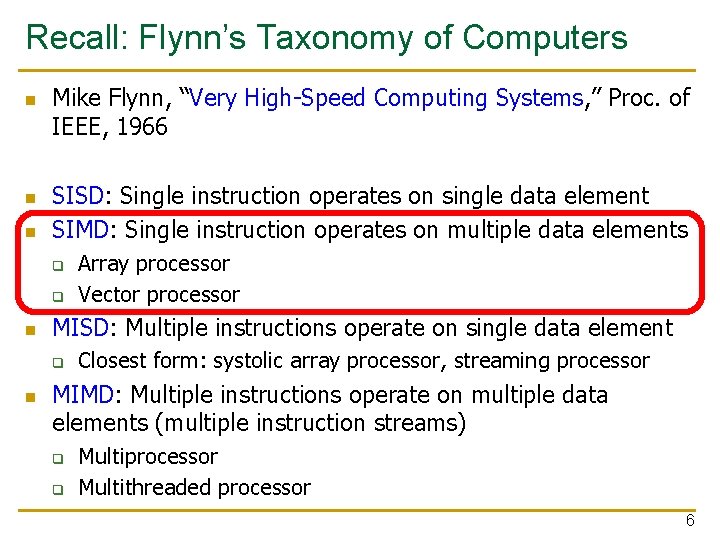 Recall: Flynn's Taxonomy of Computers

Mike Flynn, "Very High-Speed Computing Systems," Proc. of IEEE, 1966

SISD: Single instruction operates on single data element

SIMD: Single instruction operates on multiple data elements
Array processor
Vector processor

MISD: Multiple instructions operate on single data element
Closest form: systolic array processor, streaming processor

MIMD: Multiple instructions operate on multiple data elements (multiple instruction streams)
Multiprocessor
Multithreaded processor

6